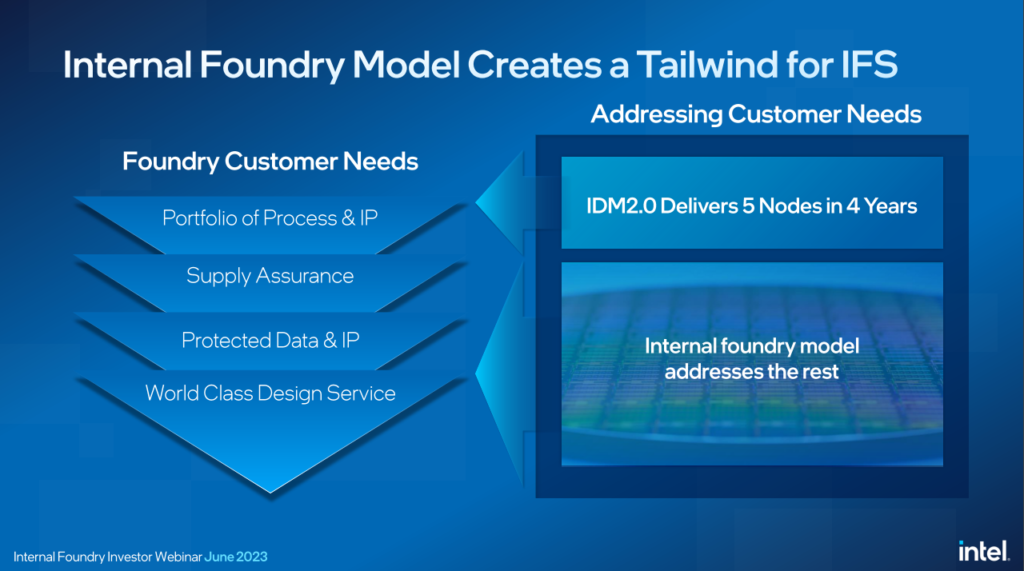 Internal Foundry Model Creates a Tailwind for IFS

Foundry Customer Needs

Portfolio of Process & IP

Supply Assurance

Protected Data & IP

World Class Design Service

Addressing Customer Needs

IDM2.0 Delivers 5 Nodes in 4 Years

Internal foundry model addresses the rest

Internal Foundry Investor Webinar June 2023

intel.